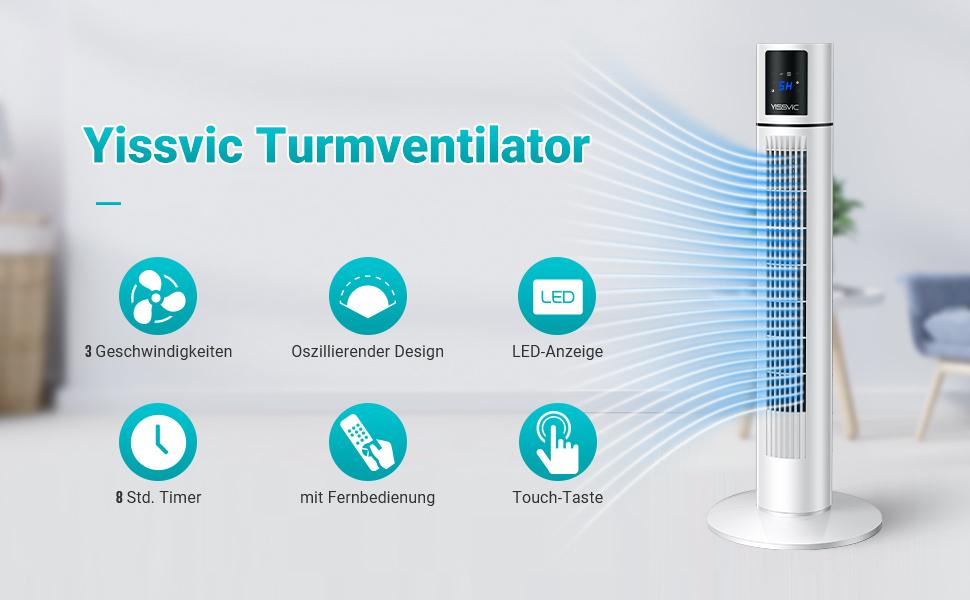 Yissvic Turmventilator

LED

3 Geschwindigkeiten

Oszillierender Design

LED-Anzeige

8 Std. Timer

mit Fernbedienung

Touch-Taste

5H

YISSVIC